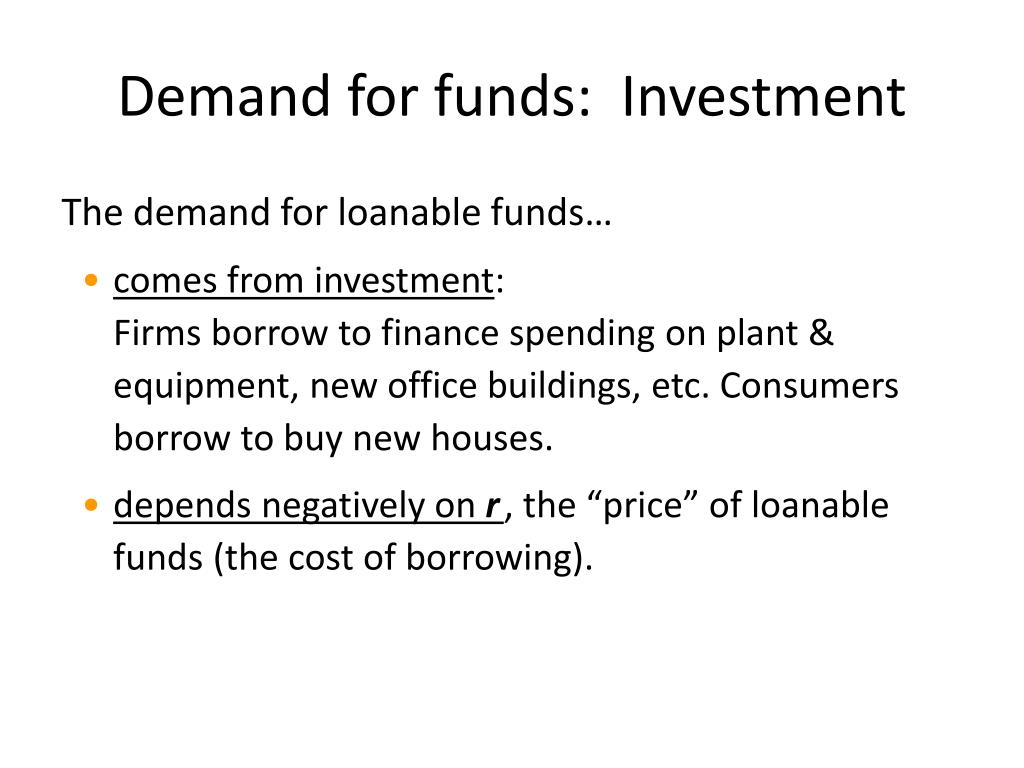 Demand for funds: Investment

The demand for loanable funds…

• comes from investment:
Firms borrow to finance spending on plant & equipment, new office buildings, etc. Consumers borrow to buy new houses.

• depends negatively on r, the “price” of loanable funds (the cost of borrowing).